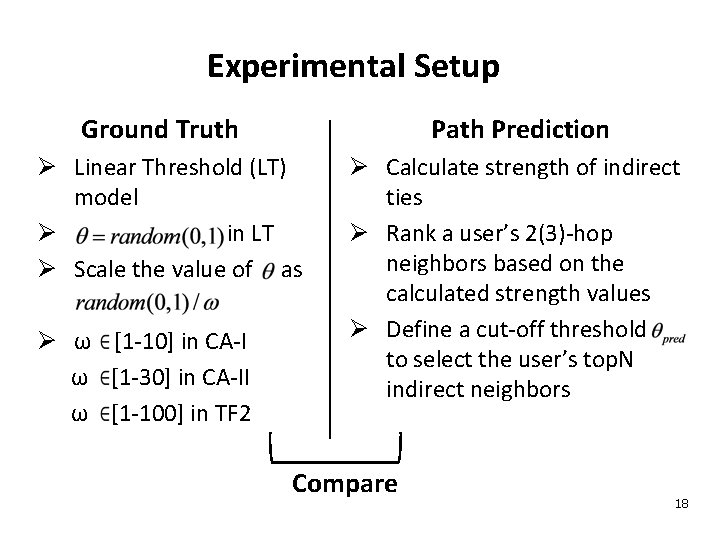 Experimental Setup

Ground Truth

➢ Linear Threshold (LT) model

➢ $\theta = random(0,1)$ in LT

➢ Scale the value of $\theta$ as $random(0,1)/\omega$

➢ ω ∈[1-10] in CA-I
ω ∈[1-30] in CA-II
ω ∈[1-100] in TF2

Path Prediction

➢ Calculate strength of indirect ties

➢ Rank a user's 2(3)-hop neighbors based on the calculated strength values

➢ Define a cut-off threshold $\theta_{pred}$ to select the user's topN indirect neighbors

Compare

18